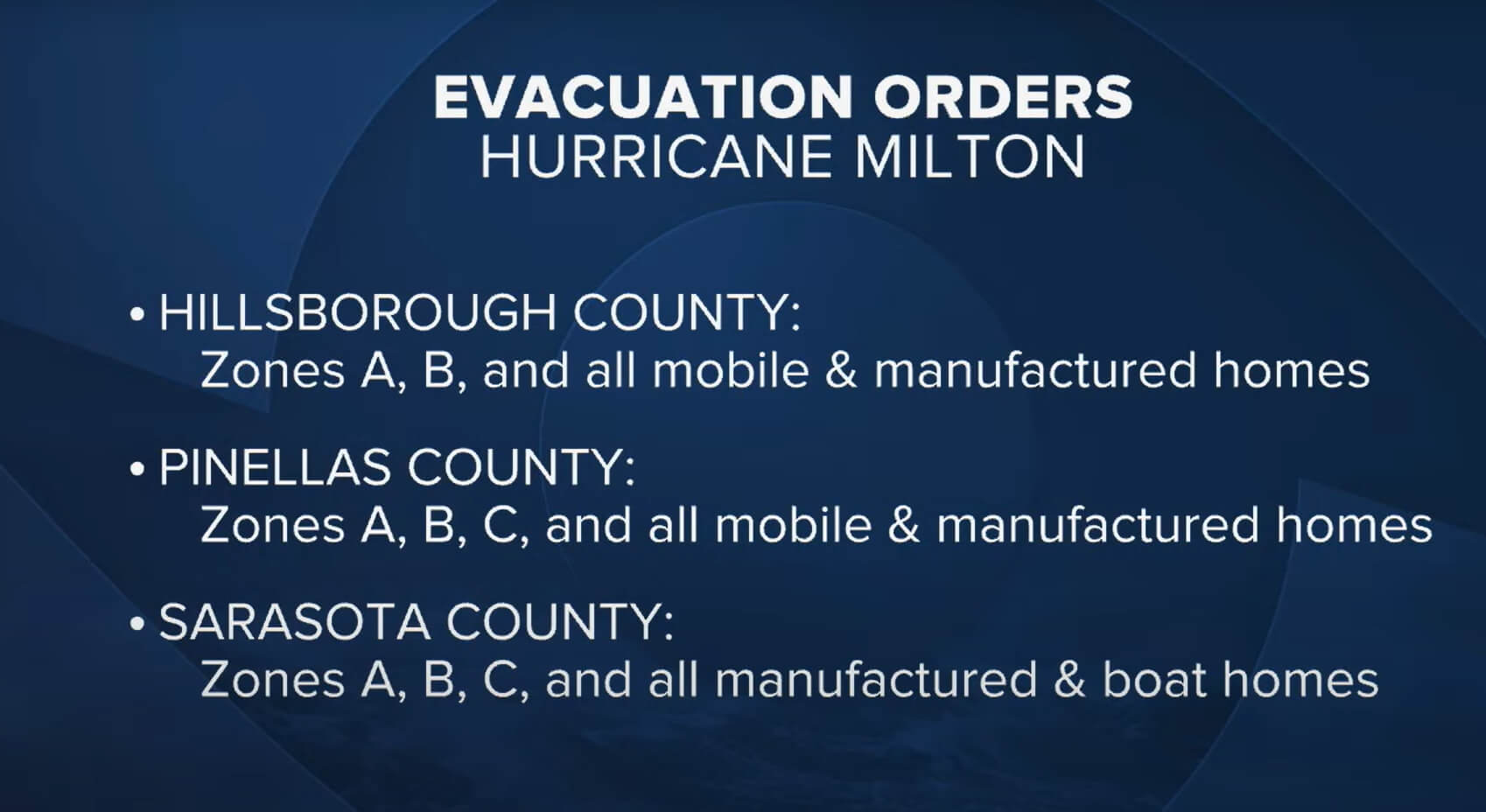 EVACUATION ORDERS
HURRICANE MILTON

• HILLSBOROUGH COUNTY:
Zones A, B, and all mobile & manufactured homes

• PINELLAS COUNTY:
Zones A, B, C, and all mobile & manufactured homes

• SARASOTA COUNTY:
Zones A, B, C, and all manufactured & boat homes